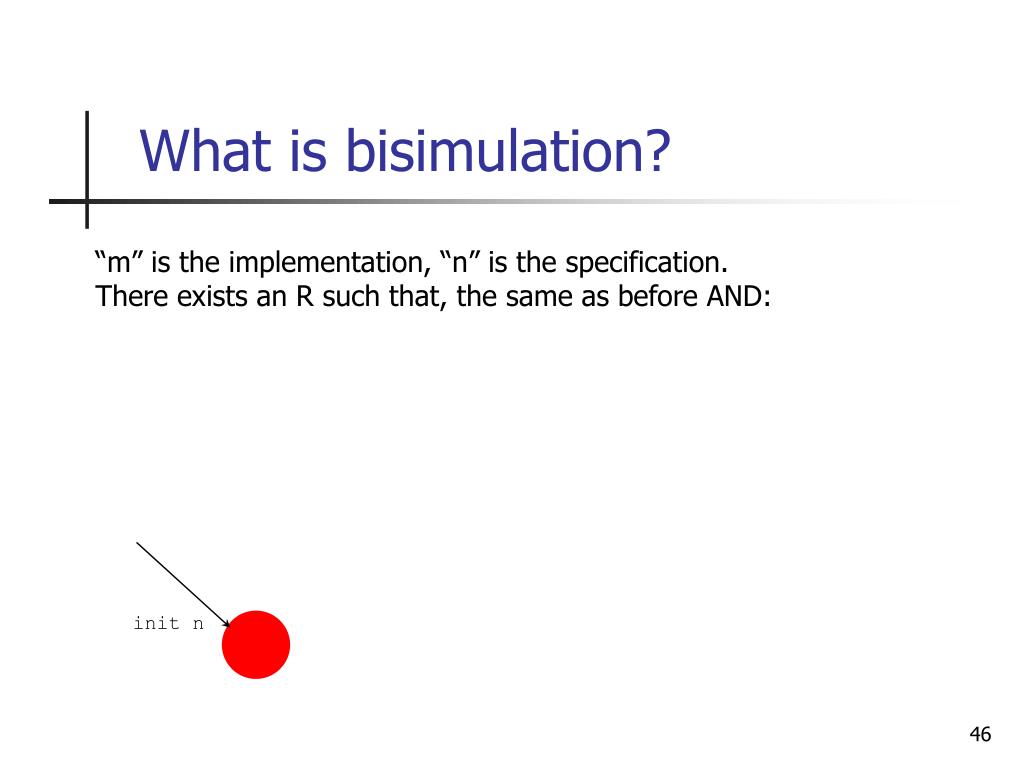 What is bisimulation?

“m” is the implementation, “n” is the specification.
There exists an R such that, the same as before AND:

init n

46